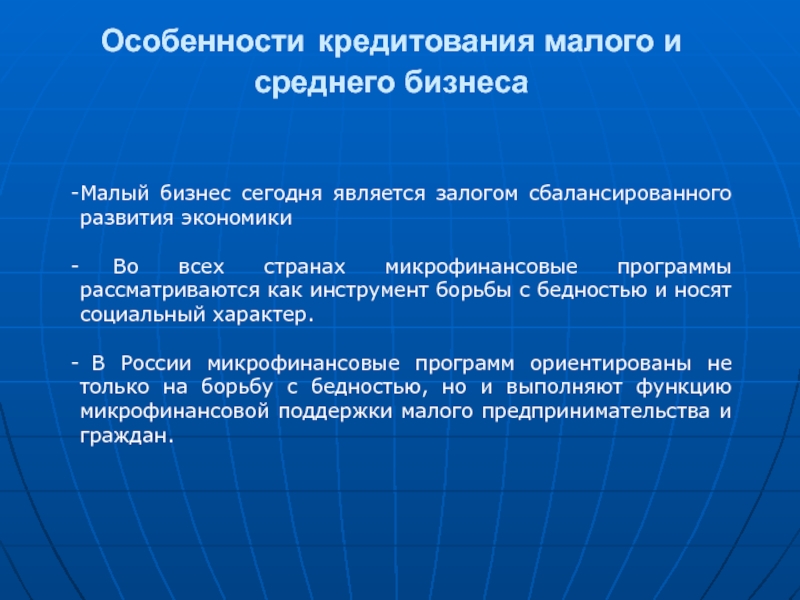 Особенности кредитования малого и среднего бизнеса

-Малый бизнес сегодня является залогом сбалансированного развития экономики

- Во всех странах микрофинансовые программы рассматриваются как инструмент борьбы с бедностью и носят социальный характер.

- В России микрофинансовые программ ориентированы не только на борьбу с бедностью, но и выполняют функцию микрофинансовой поддержки малого предпринимательства и граждан.